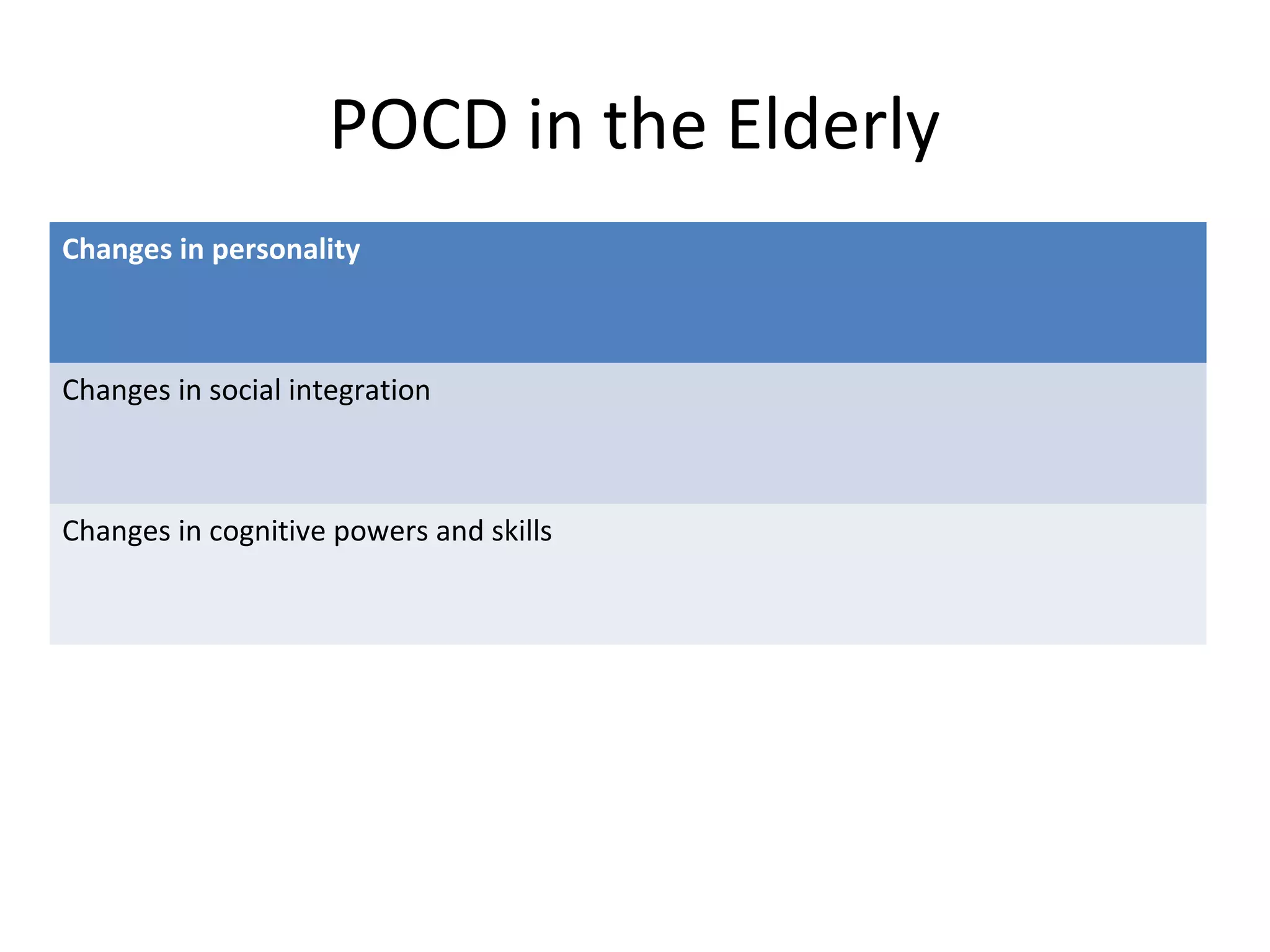 POCD in the Elderly

| Changes in personality |
|---|
| Changes in social integration |
| Changes in cognitive powers and skills |